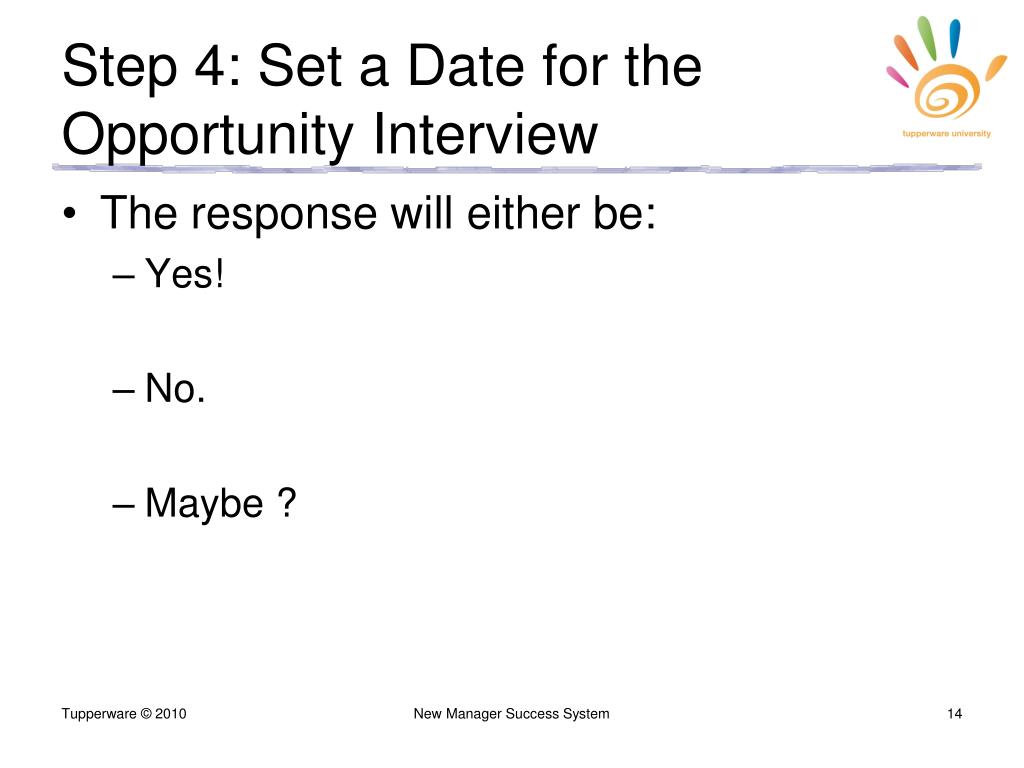 Step 4: Set a Date for the Opportunity Interview

tupperware university

• The response will either be:
– Yes!
– No.
– Maybe ?

Tupperware © 2010
New Manager Success System
14